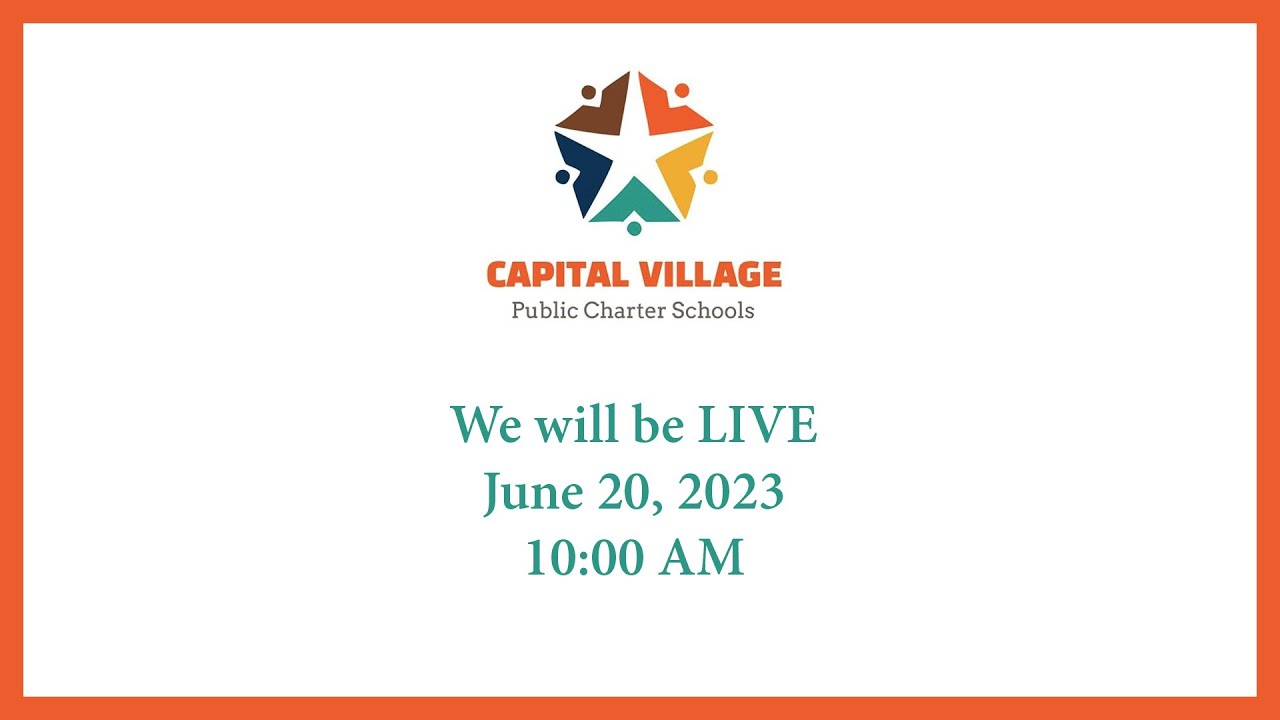 CAPITAL VILLAGE
Public Charter Schools

We will be LIVE
June 20, 2023
10:00 AM